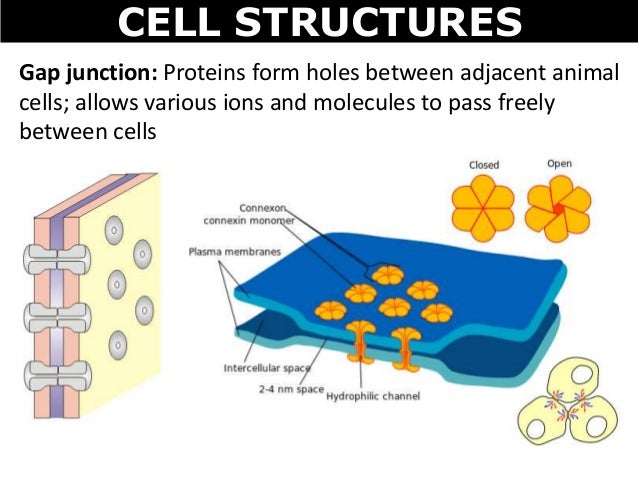 CELL STRUCTURES

Gap junction: Proteins form holes between adjacent animal cells; allows various ions and molecules to pass freely between cells

Closed

Open

Connexon

connexin monomer

Plasma membranes

Intercellular space

2-4 nm space

Hydrophilic channel